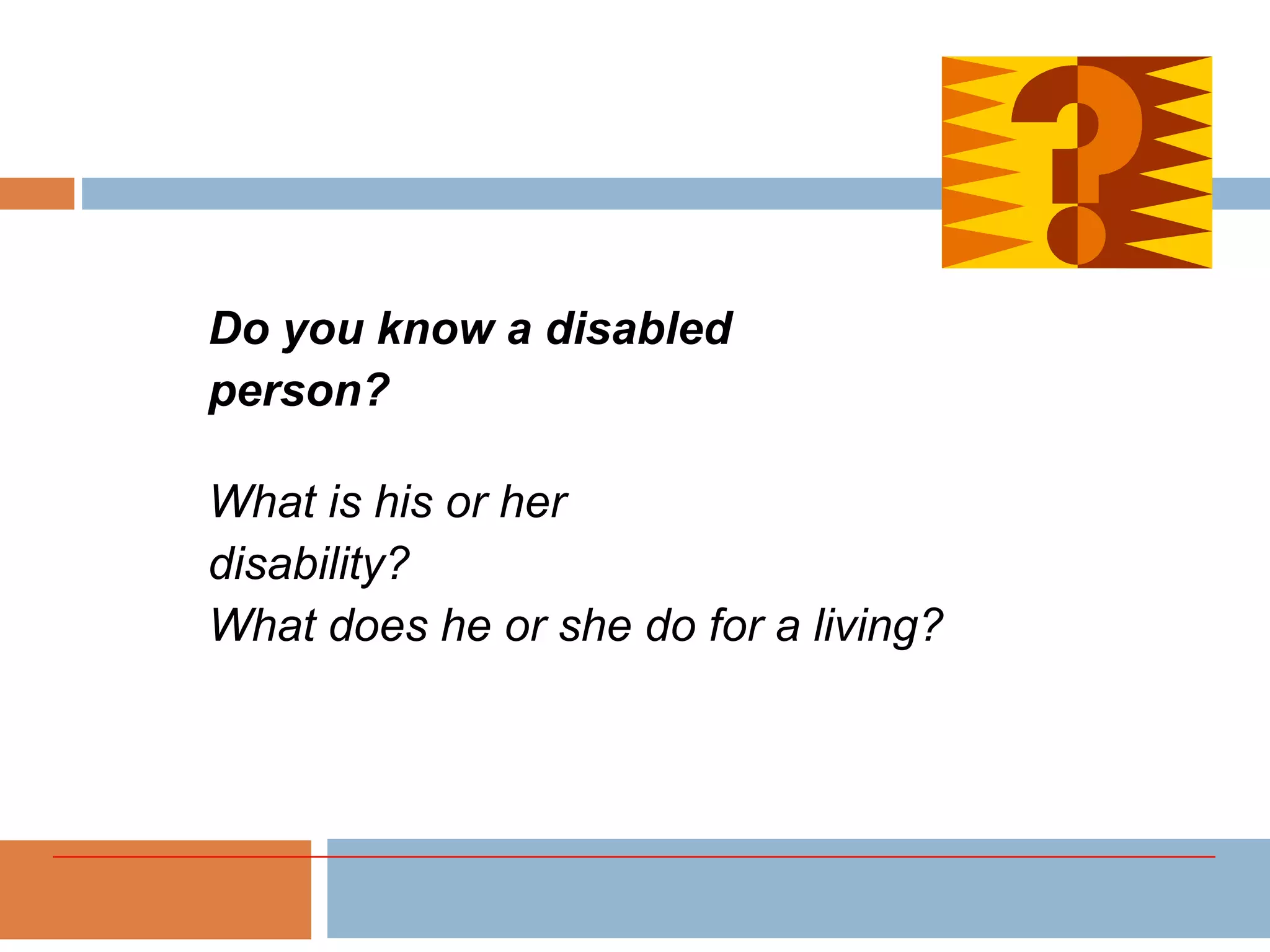 Do you know a disabled person?

What is his or her disability?
What does he or she do for a living?